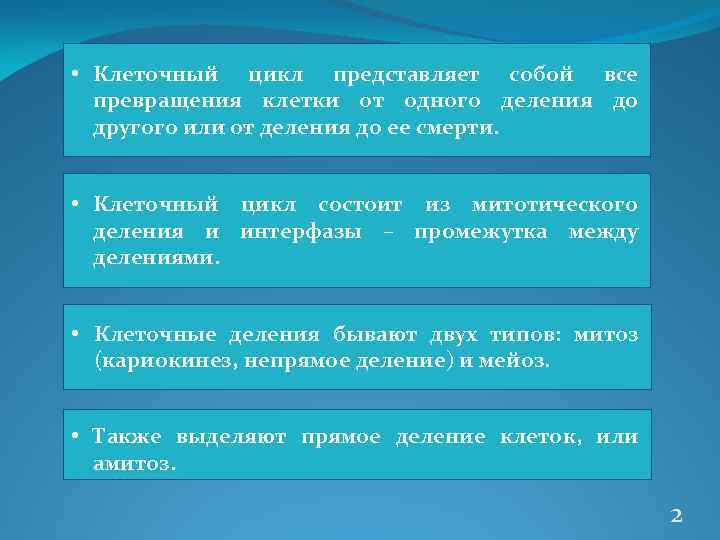 • Клеточный цикл представляет собой все превращения клетки от одного деления до другого или от деления до ее смерти.

• Клеточный цикл состоит из митотического деления и интерфазы – промежутка между делениями.

• Клеточные деления бывают двух типов: митоз (кариокинез, непрямое деление) и мейоз.

• Также выделяют прямое деление клеток, или амитоз.

2